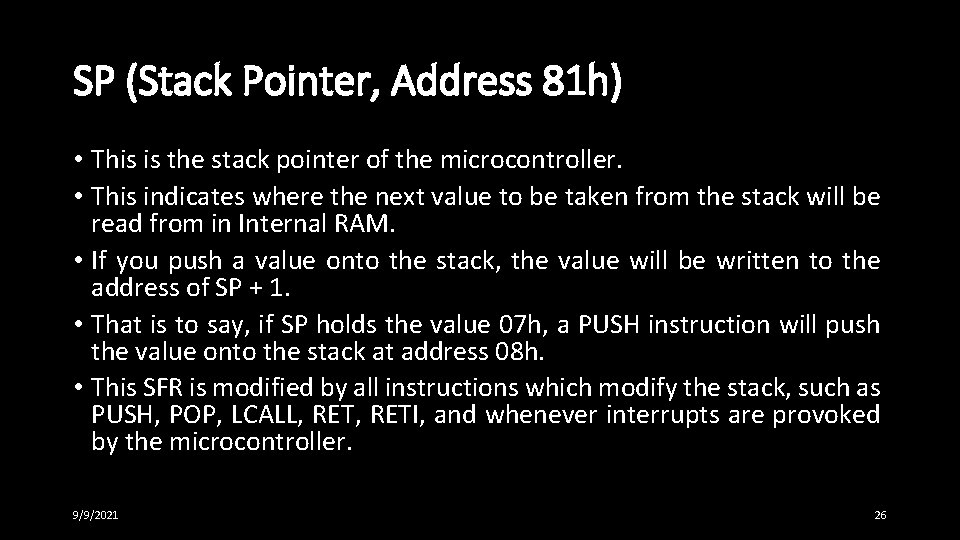 SP (Stack Pointer, Address 81h)

• This is the stack pointer of the microcontroller.
• This indicates where the next value to be taken from the stack will be read from in Internal RAM.
• If you push a value onto the stack, the value will be written to the address of SP + 1.
• That is to say, if SP holds the value 07h, a PUSH instruction will push the value onto the stack at address 08h.
• This SFR is modified by all instructions which modify the stack, such as PUSH, POP, LCALL, RET, RETI, and whenever interrupts are provoked by the microcontroller.

9/9/2021

26